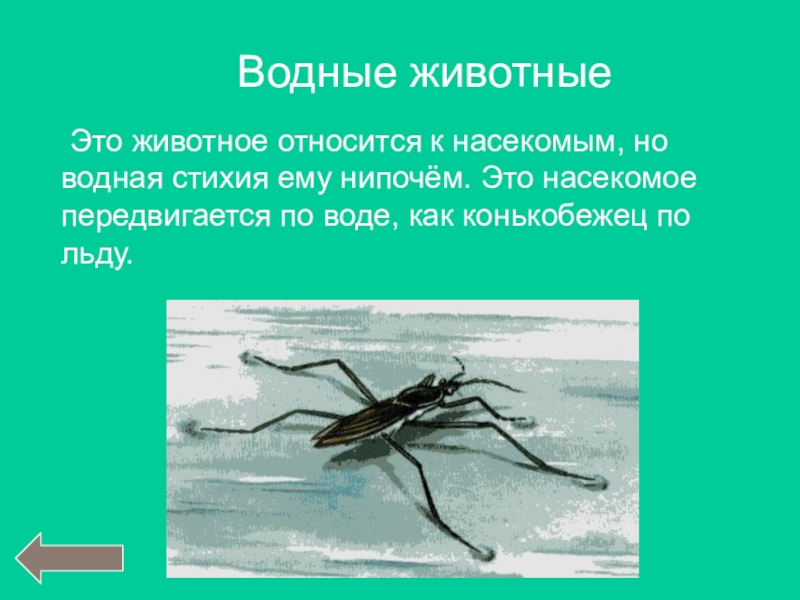 Водные животные

Это животное относится к насекомым, но водная стихия ему нипочём. Это насекомое передвигается по воде, как конькобежец по льду.